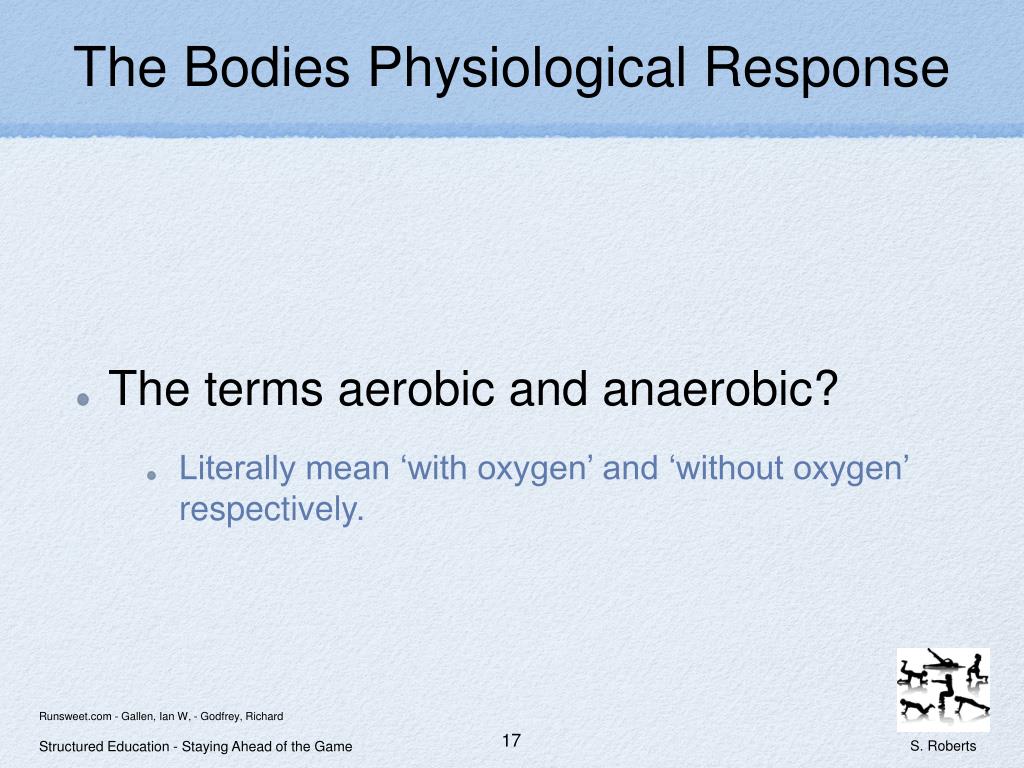 The Bodies Physiological Response

The terms aerobic and anaerobic?

Literally mean ‘with oxygen’ and ‘without oxygen’ respectively.

Runsweet.com - Gallen, Ian W, - Godfrey, Richard

Structured Education - Staying Ahead of the Game

17

S. Roberts